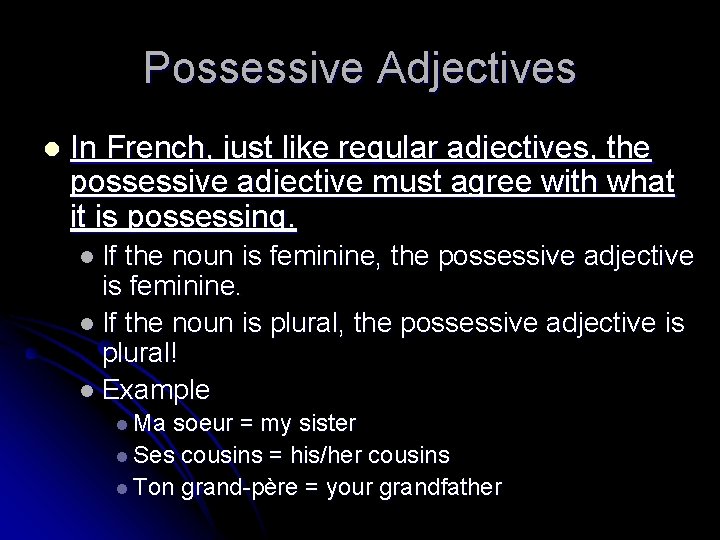 Possessive Adjectives

- In French, just like regular adjectives, the possessive adjective must agree with what it is possessing.
  - If the noun is feminine, the possessive adjective is feminine.
  - If the noun is plural, the possessive adjective is plural!
  - Example
    - Ma soeur = my sister
    - Ses cousins = his/her cousins
    - Ton grand-père = your grandfather